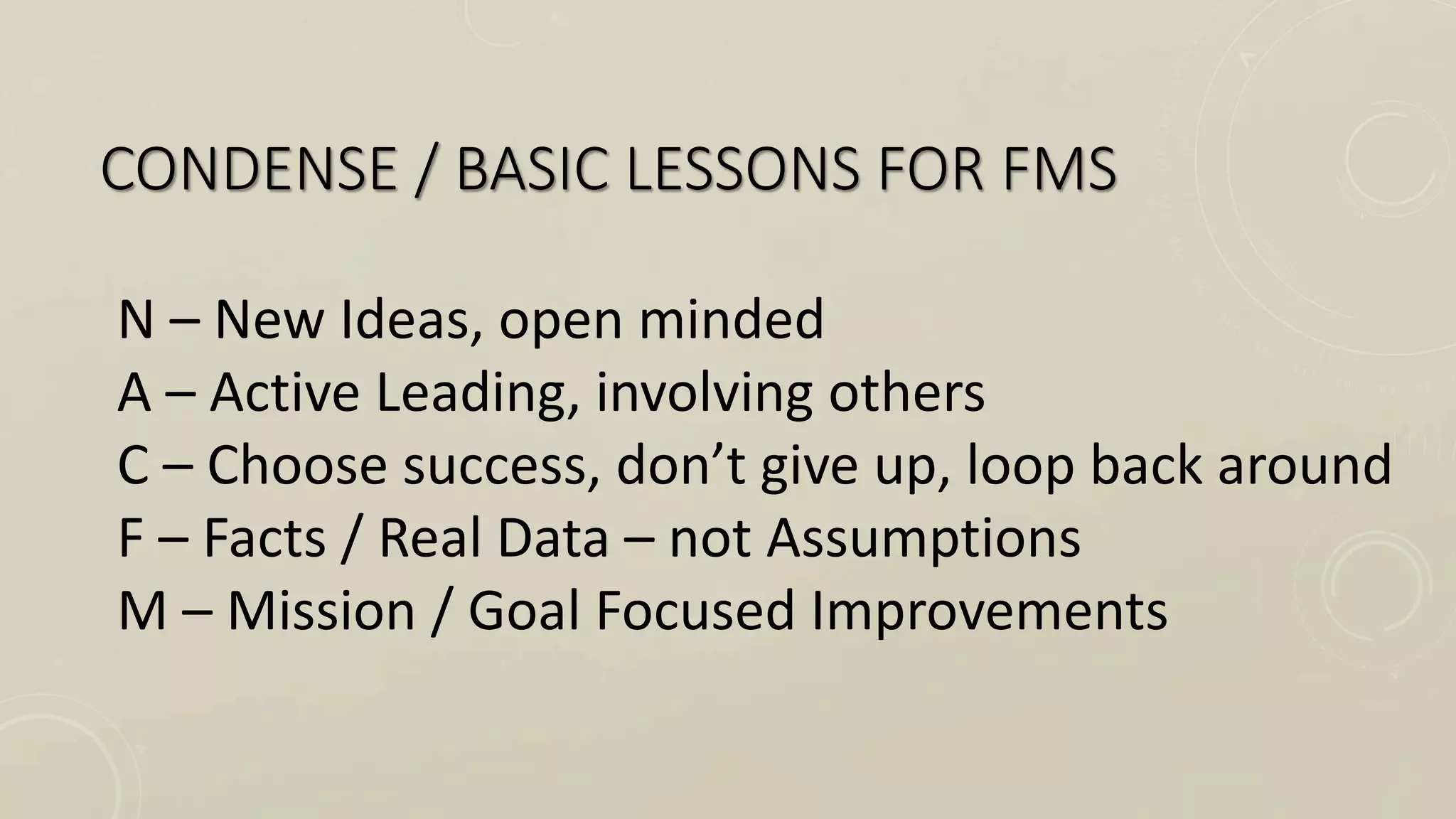 CONDENSE / BASIC LESSONS FOR FMS

N – New Ideas, open minded
A – Active Leading, involving others
C – Choose success, don’t give up, loop back around
F – Facts / Real Data – not Assumptions
M – Mission / Goal Focused Improvements